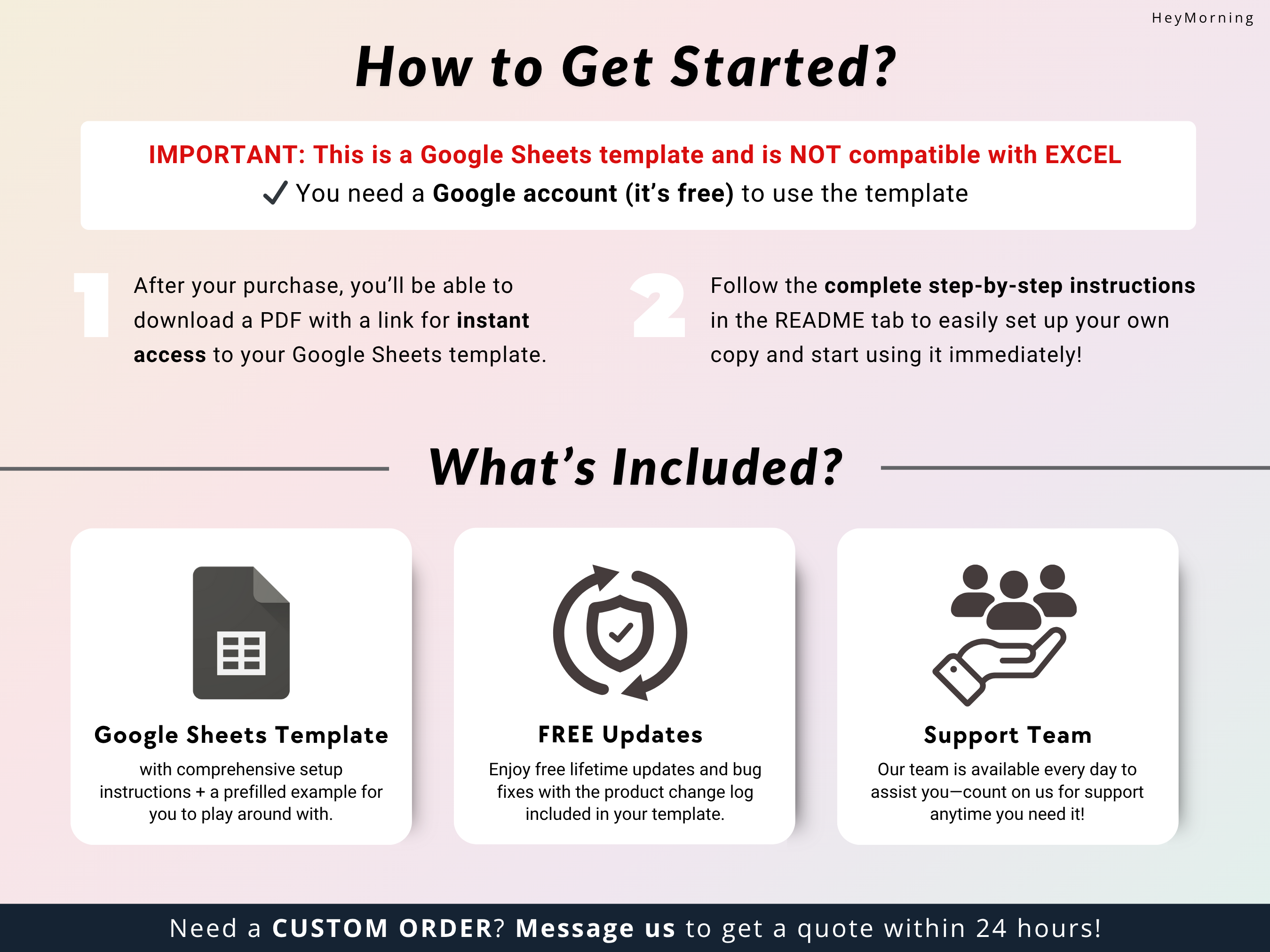 HeyMorning

How to Get Started?

IMPORTANT: This is a Google Sheets template and is NOT compatible with EXCEL

✓ You need a Google account (it's free) to use the template

1 After your purchase, you'll be able to download a PDF with a link for instant access to your Google Sheets template.

2 Follow the complete step-by-step instructions in the README tab to easily set up your own copy and start using it immediately!

What's Included?

Google Sheets Template
with comprehensive setup instructions + a prefilled example for you to play around with.

FREE Updates
Enjoy free lifetime updates and bug fixes with the product change log included in your template.

Support Team
Our team is available every day to assist you—count on us for support anytime you need it!

Need a CUSTOM ORDER? Message us to get a quote within 24 hours!